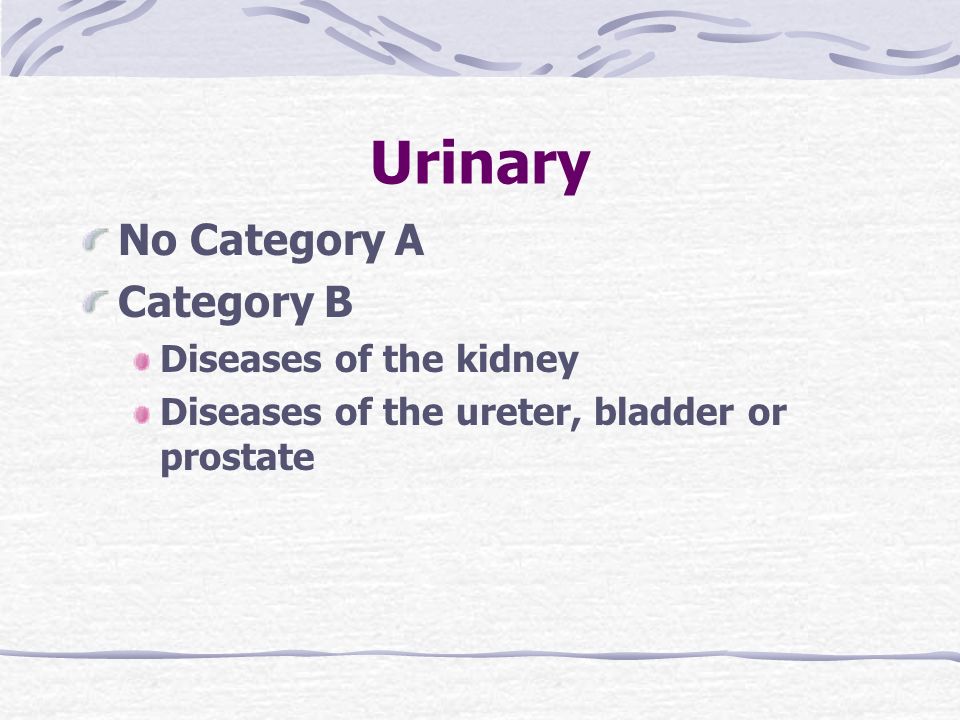 Urinary

No Category A

Category B

Diseases of the kidney

Diseases of the ureter, bladder or prostate